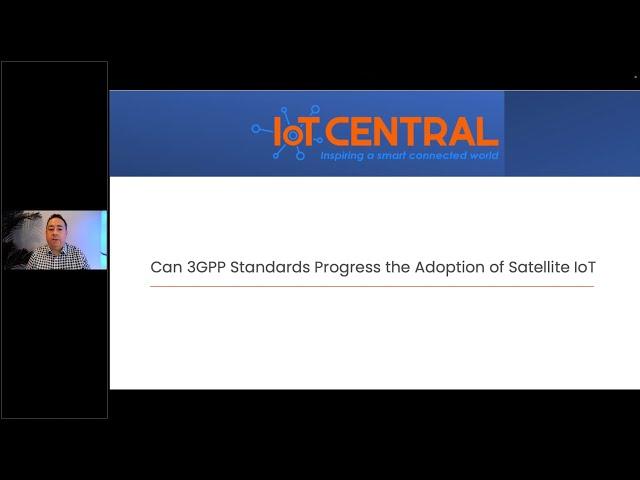 IoT CENTRAL
Inspiring a smart connected world

Can 3GPP Standards Progress the Adoption of Satellite IoT